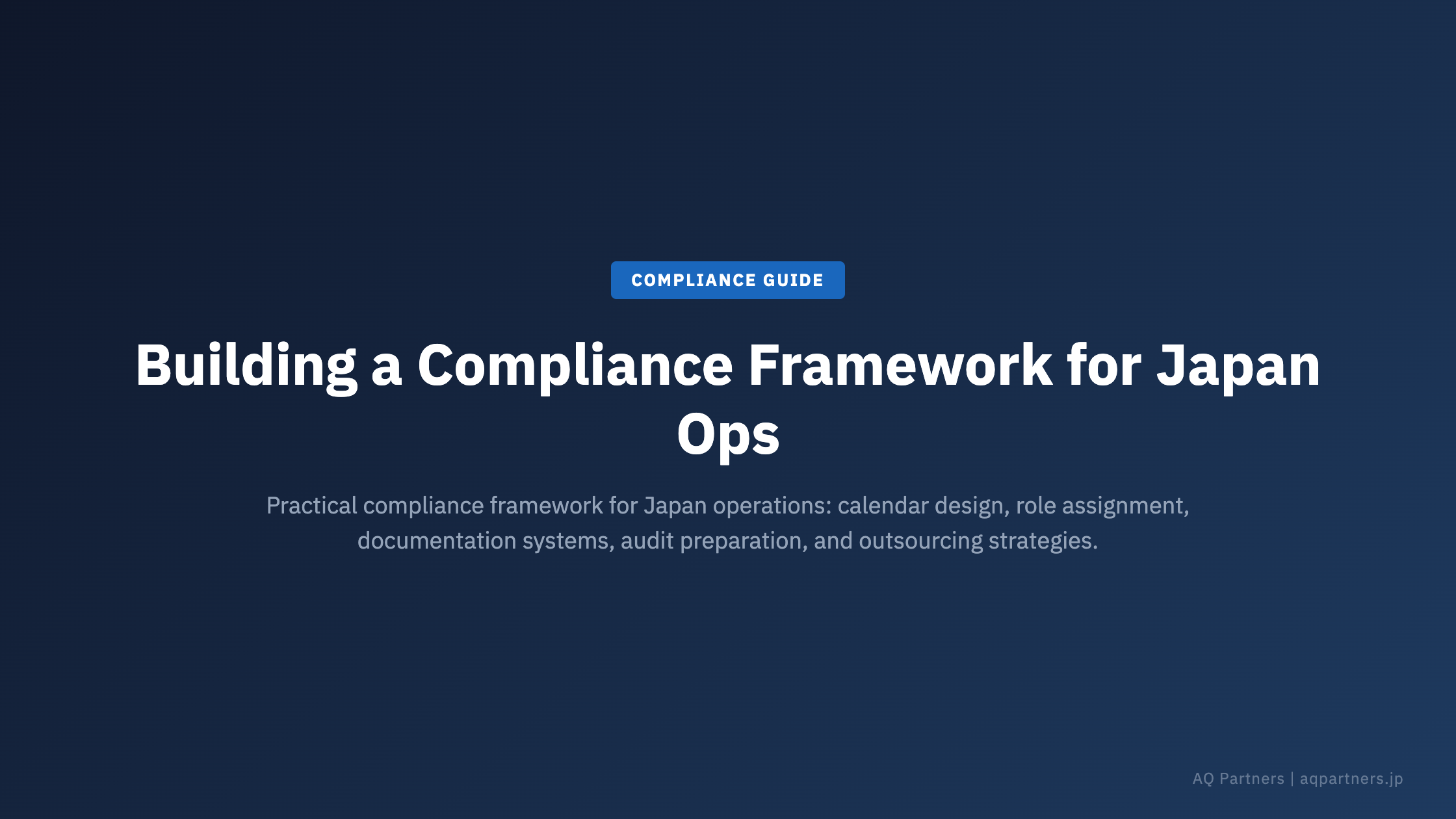 COMPLIANCE GUIDE

Building a Compliance Framework for Japan Ops

Practical compliance framework for Japan operations: calendar design, role assignment, documentation systems, audit preparation, and outsourcing strategies.

AQ Partners | aqpartners.jp